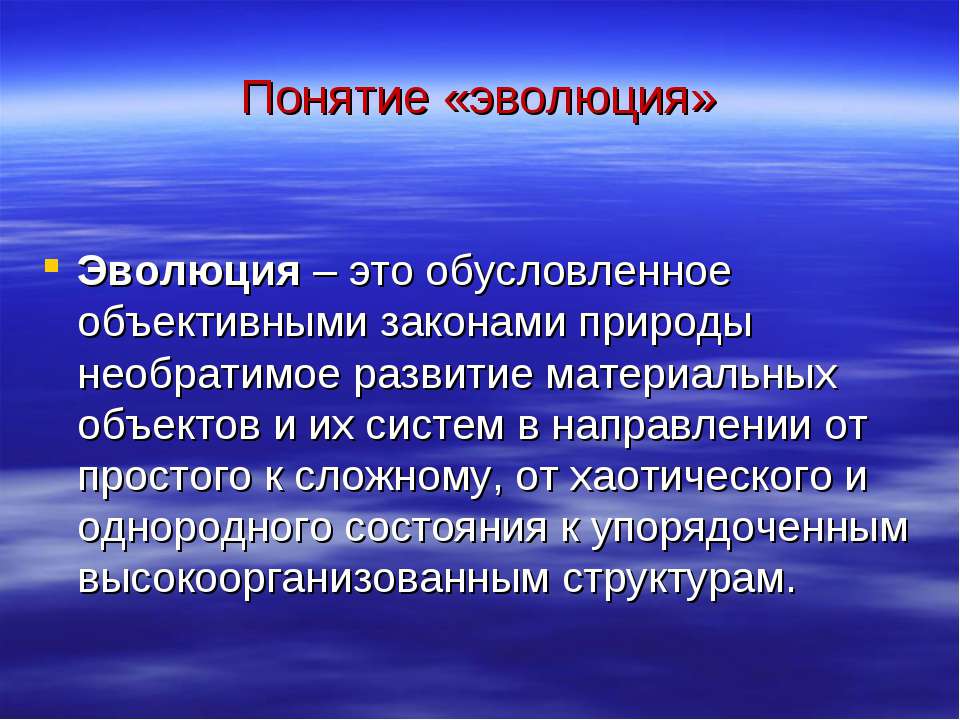 Понятие «эволюция»

Эволюция – это обусловленное объективными законами природы необратимое развитие материальных объектов и их систем в направлении от простого к сложному, от хаотического и однородного состояния к упорядоченным высокоорганизованным структурам.